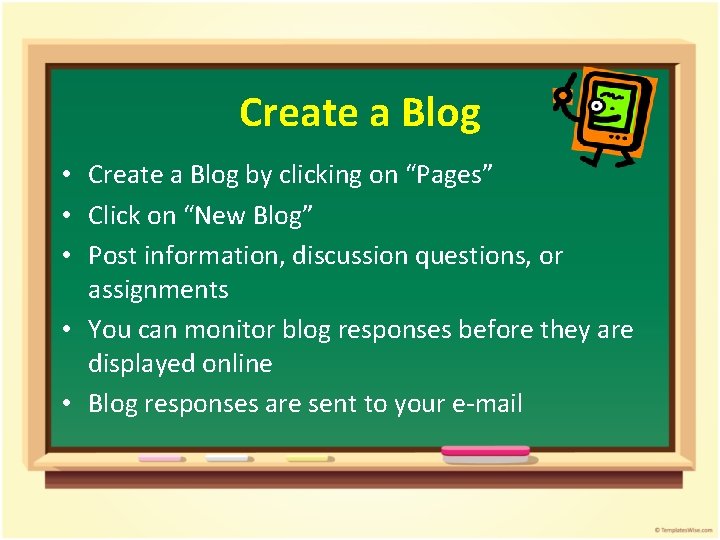 Create a Blog

• Create a Blog by clicking on "Pages"
• Click on "New Blog"
• Post information, discussion questions, or assignments
• You can monitor blog responses before they are displayed online
• Blog responses are sent to your e-mail

© TemplatesWise.com